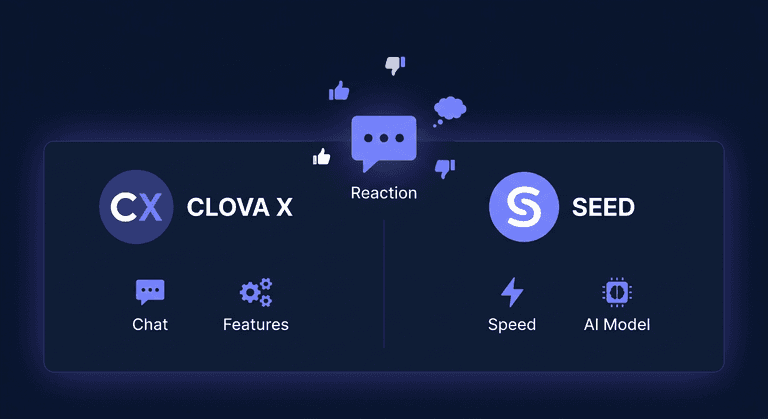 Reaction

CX CLOVA X

Chat

Features

S SEED

Speed

AI Model